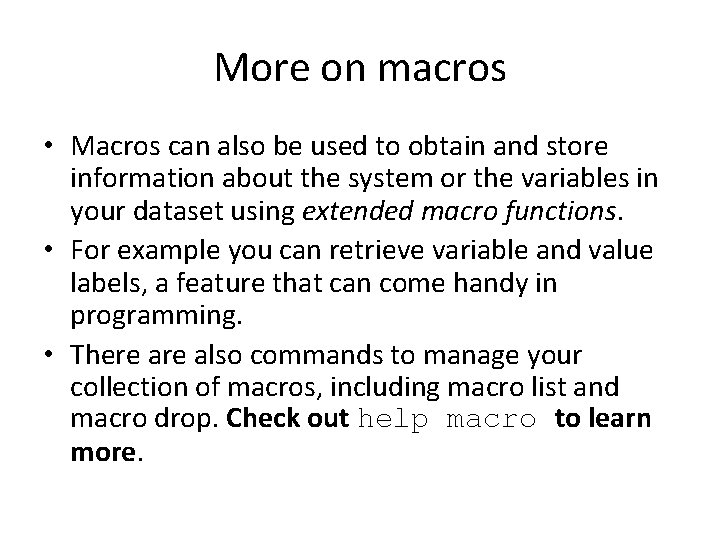 More on macros

• Macros can also be used to obtain and store information about the system or the variables in your dataset using extended macro functions.

• For example you can retrieve variable and value labels, a feature that can come handy in programming.

• There are also commands to manage your collection of macros, including macro list and macro drop. Check out help macro to learn more.